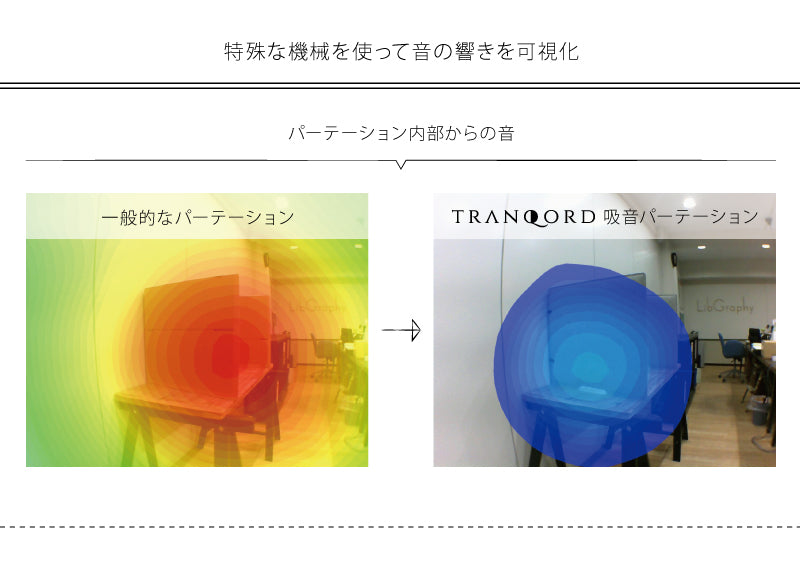 特殊な機械を使って音の響きを可視化

パーテーション内部からの音

一般的なパーテーション

LibGraphy

TRANQORD 吸音パーテーション

LibGraphy